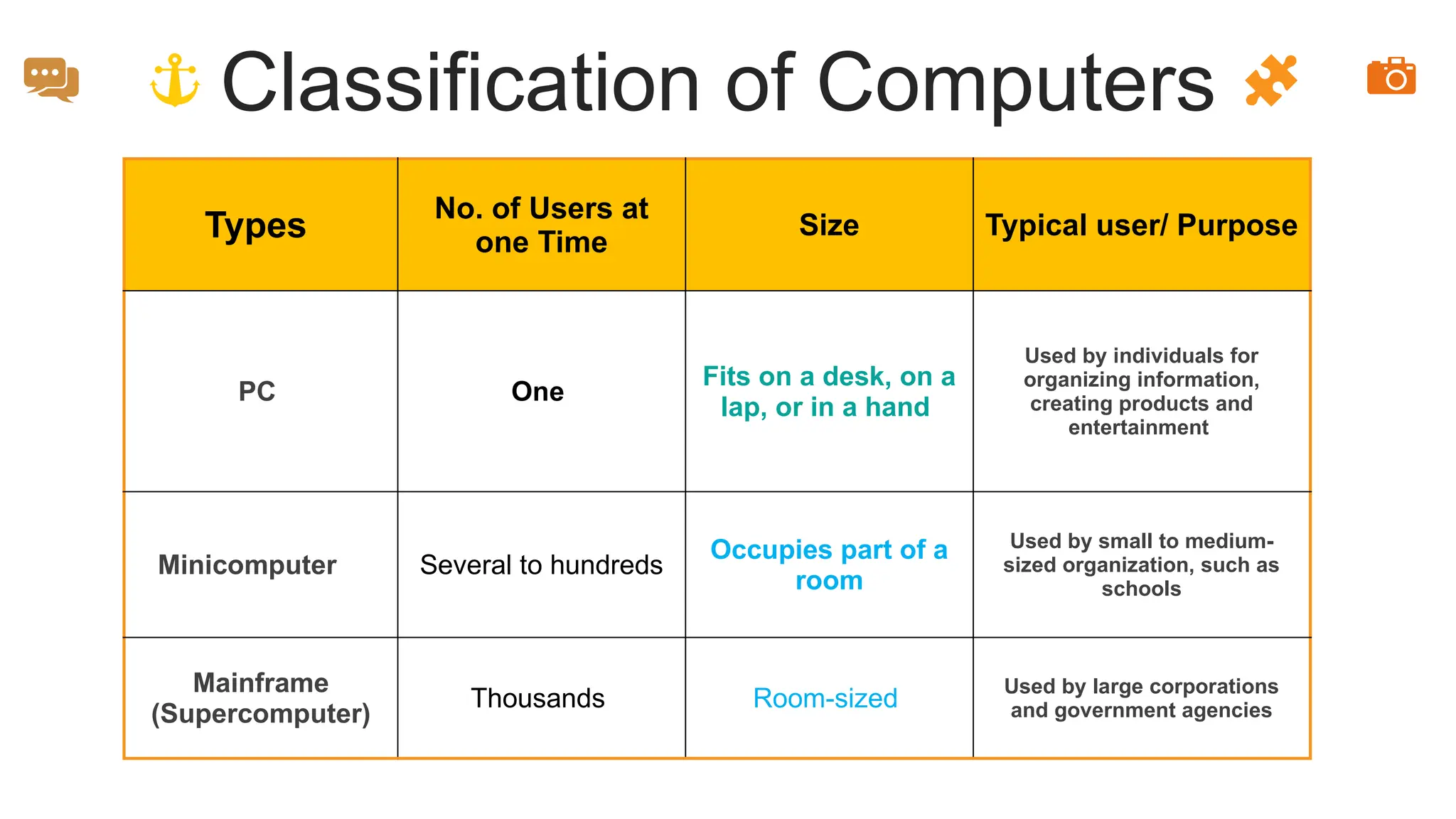 Classification of Computers

| Types | No. of Users at one Time | Size | Typical user/ Purpose |
|---|---|---|---|
| PC | One | Fits on a desk, on a lap, or in a hand | Used by individuals for organizing information, creating products and entertainment |
| Minicomputer | Several to hundreds | Occupies part of a room | Used by small to medium-sized organization, such as schools |
| Mainframe (Supercomputer) | Thousands | Room-sized | Used by large corporations and government agencies |